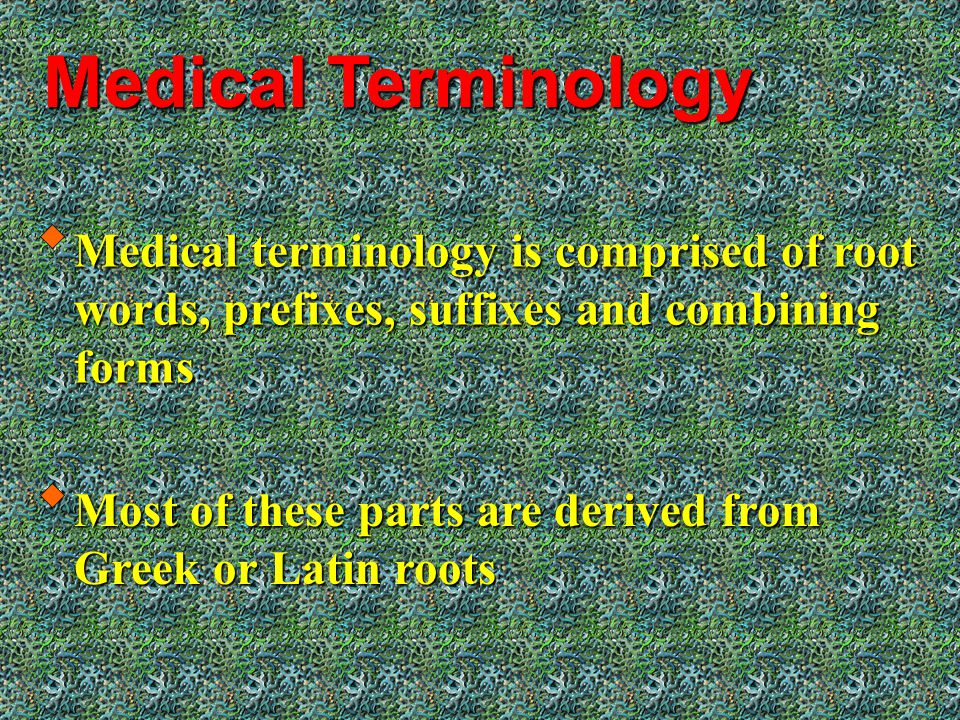 Medical Terminology

Medical terminology is comprised of root words, prefixes, suffixes and combining forms

Most of these parts are derived from Greek or Latin roots